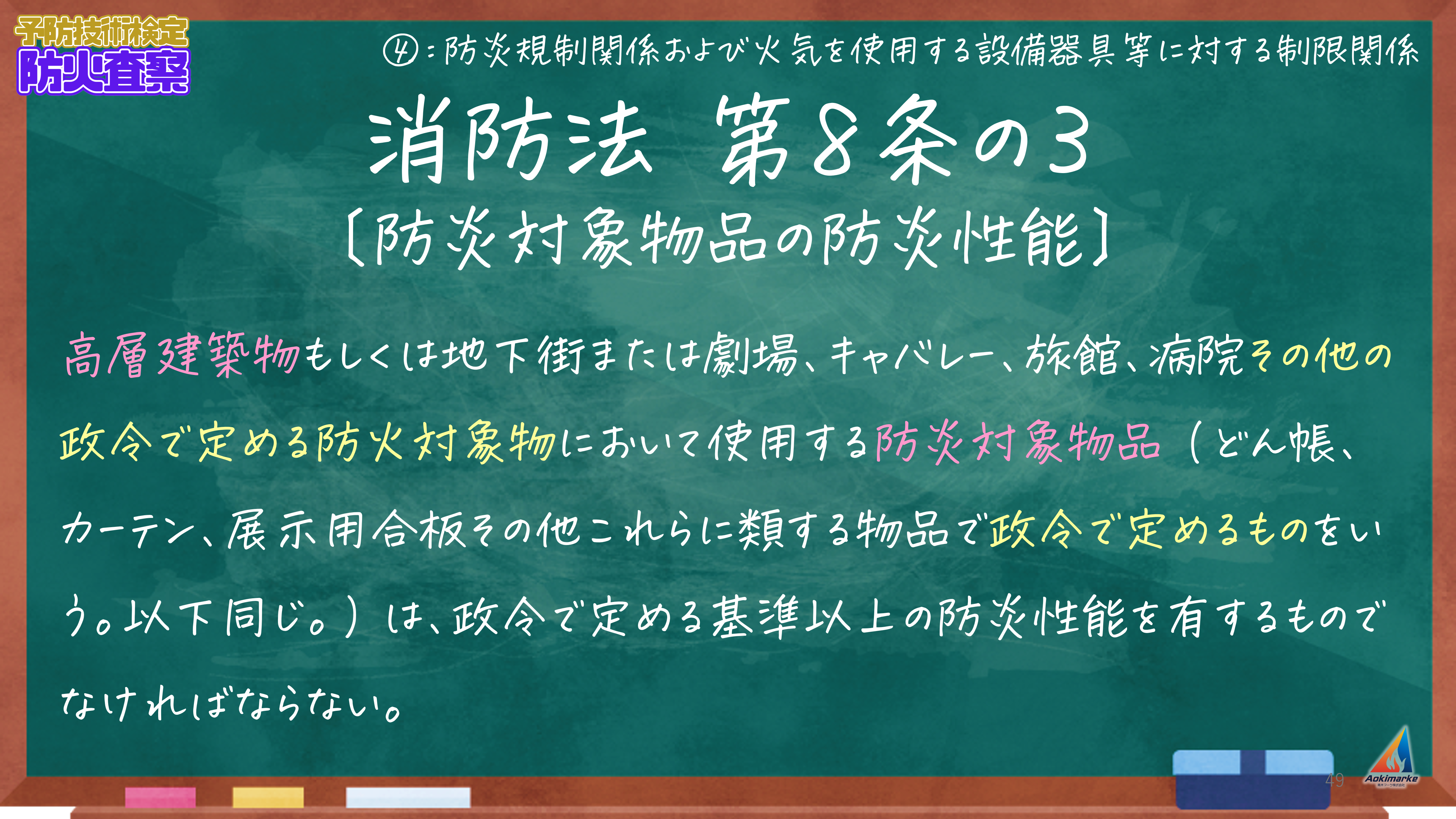 予防技術検定
防火査察

④：防炎規制関係および火気を使用する設備器具等に対する制限関係

消防法 第８条の３
〔防炎対象物品の防炎性能〕

高層建築物もしくは地下街または劇場、キャバレー、旅館、病院その他の政令で定める防火対象物において使用する防炎対象物品（どん帳、カーテン、展示用合板その他これらに類する物品で政令で定めるものをいう。以下同じ。）は、政令で定める基準以上の防炎性能を有するものでなければならない。

49

Aokimarke